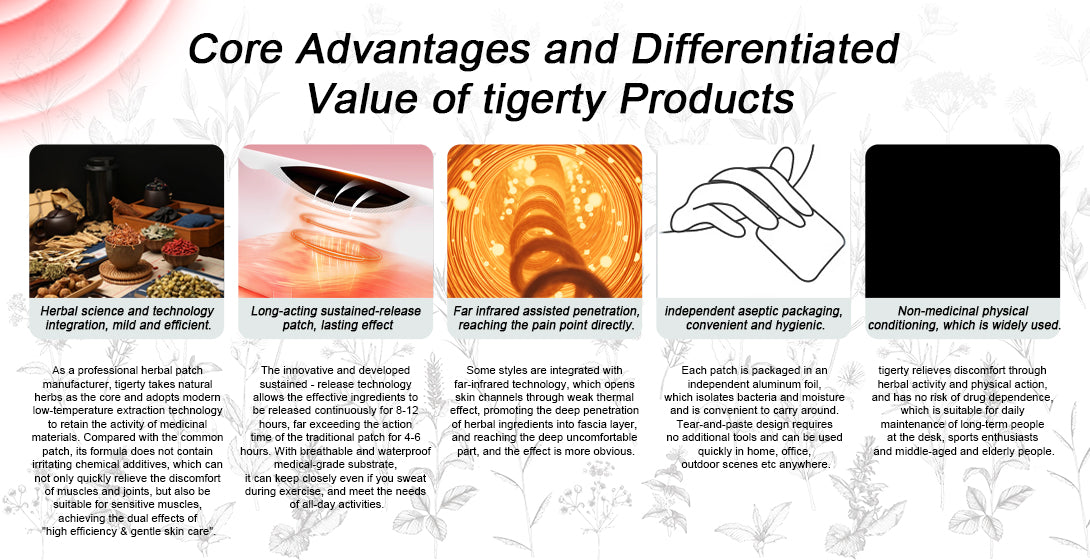 Core Advantages and Differentiated Value of tigerty Products

Herbal science and technology integration, mild and efficient.

As a professional herbal patch manufacturer, tigerty takes natural herbs as the core and adopts modern low-temperature extraction technology to retain the activity of medicinal materials. Compared with the common patch, its formula does not contain irritating chemical additives, which can not only quickly relieve the discomfort of muscles and joints, but also be suitable for sensitive muscles, achieving the dual effects of "high efficiency & gentle skin care".

Long-acting sustained-release patch, lasting effect

The innovative and developed sustained - release technology allows the effective ingredients to be released continuously for 8-12 hours, far exceeding the action time of the traditional patch for 4-6 hours. With breathable and waterproof medical-grade substrate, it can keep closely even if you sweat during exercise, and meet the needs of all-day activities.

Far infrared assisted penetration, reaching the pain point directly.

Some styles are integrated with far-infrared technology, which opens skin channels through weak thermal effect, promoting the deep penetration of herbal ingredients into fascia layer, and reaching the deep uncomfortable part, and the effect is more obvious.

independent aseptic packaging, convenient and hygienic.

Each patch is packaged in an independent aluminum foil, which isolates bacteria and moisture and is convenient to carry around. Tear-and-paste design requires no additional tools and can be used quickly in home, office, outdoor scenes etc anywhere.

Non-medicinal physical conditioning, which is widely used.

tigerty relieves discomfort through herbal activity and physical action, and has no risk of drug dependence, which is suitable for daily maintenance of long-term people at the desk, sports enthusiasts and middle-aged and elderly people.